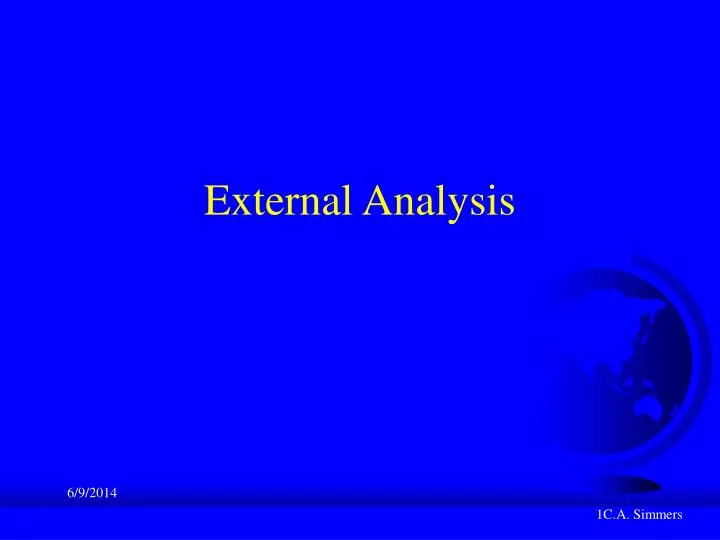 External Analysis

6/9/2014

1C.A. Simmers